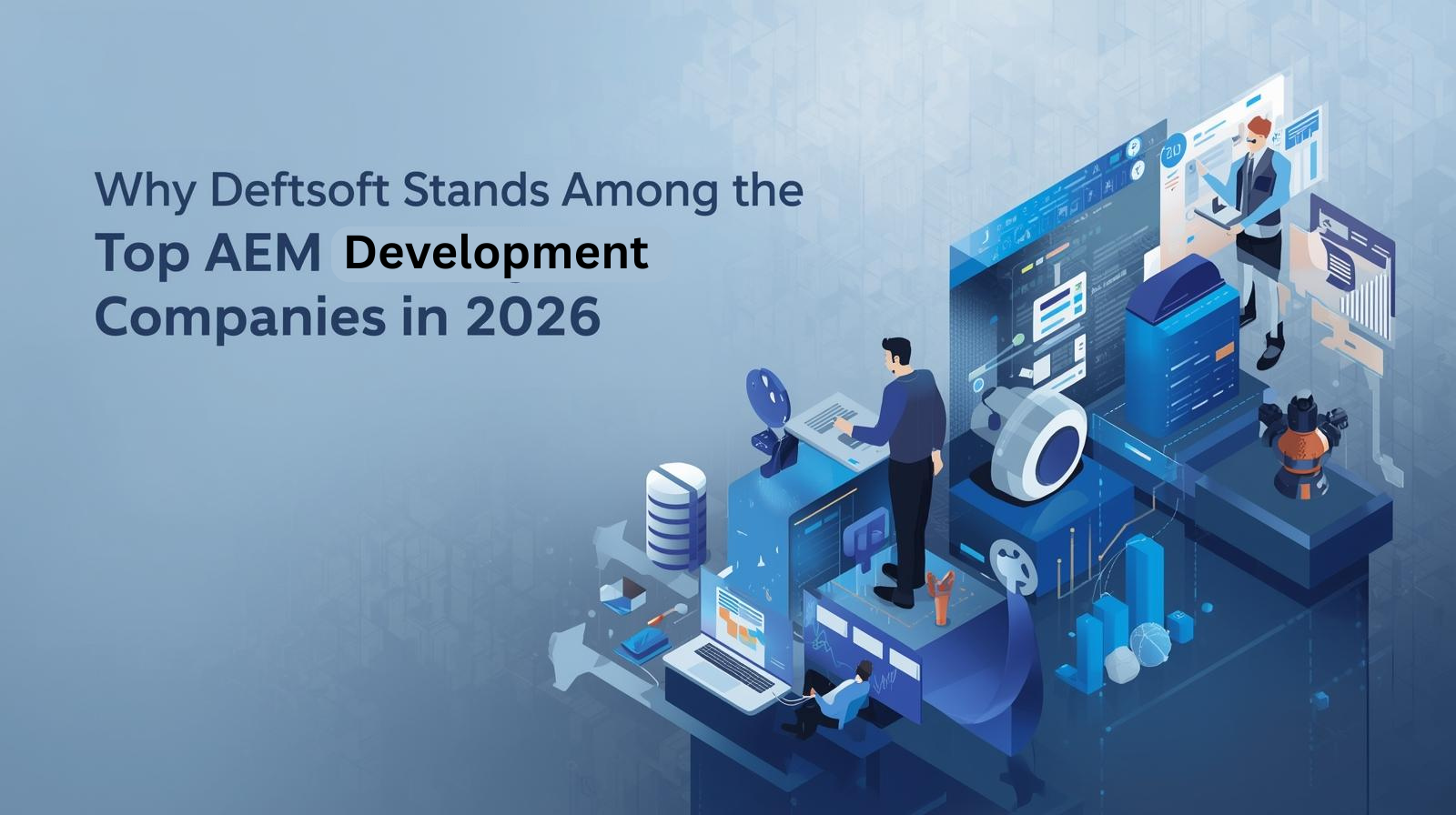 Why Deftsoft Stands Among the
Top AEM Development
Companies in 2026